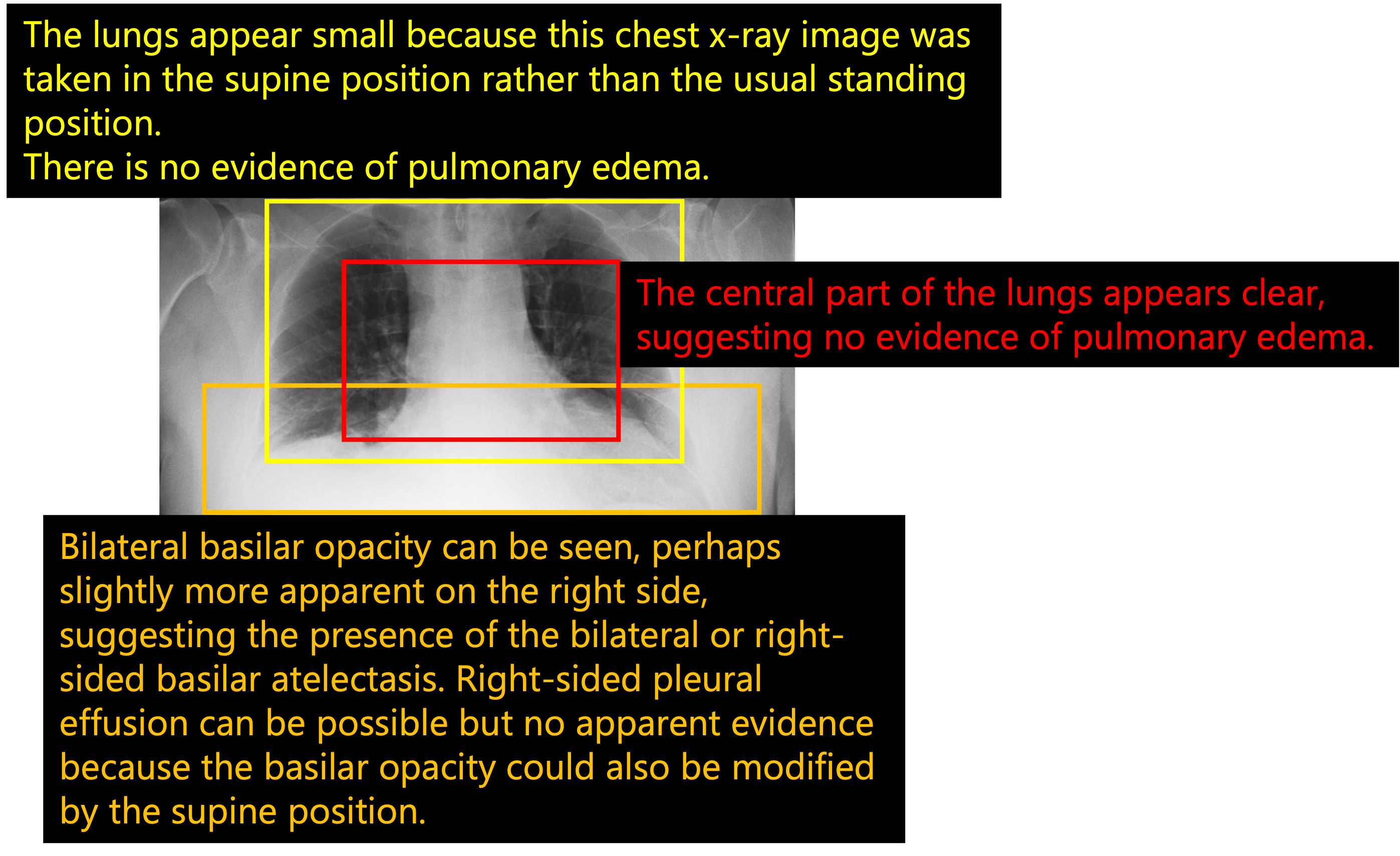 The lungs appear small because this chest x-ray image was taken in the supine position rather than the usual standing position.
There is no evidence of pulmonary edema.

The central part of the lungs appears clear, suggesting no evidence of pulmonary edema.

Bilateral basilar opacity can be seen, perhaps slightly more apparent on the right side, suggesting the presence of the bilateral or right-sided basilar atelectasis. Right-sided pleural effusion can be possible but no apparent evidence because the basilar opacity could also be modified by the supine position.